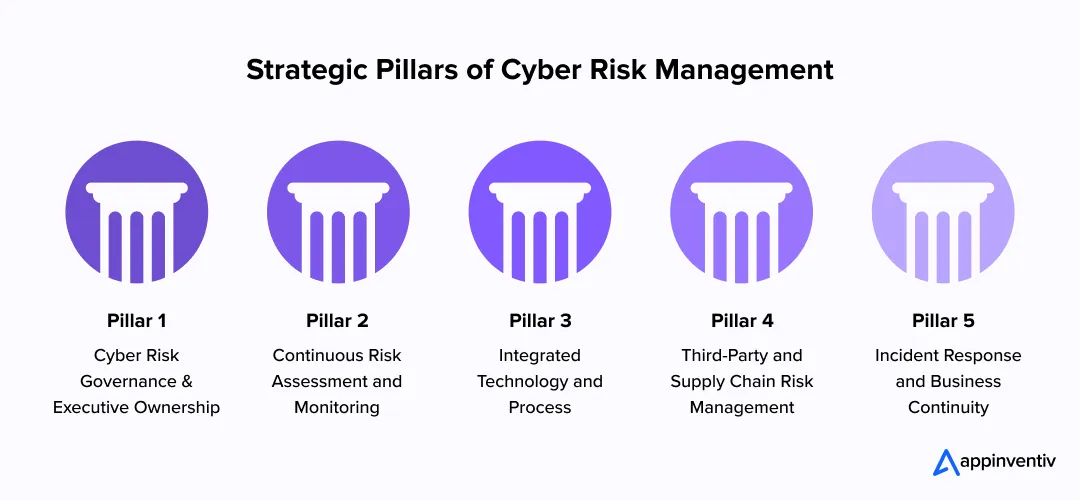 Strategic Pillars of Cyber Risk Management

Pillar 1
Cyber Risk Governance & Executive Ownership

Pillar 2
Continuous Risk Assessment and Monitoring

Pillar 3
Integrated Technology and Process

Pillar 4
Third-Party and Supply Chain Risk Management

Pillar 5
Incident Response and Business Continuity

appinventiv